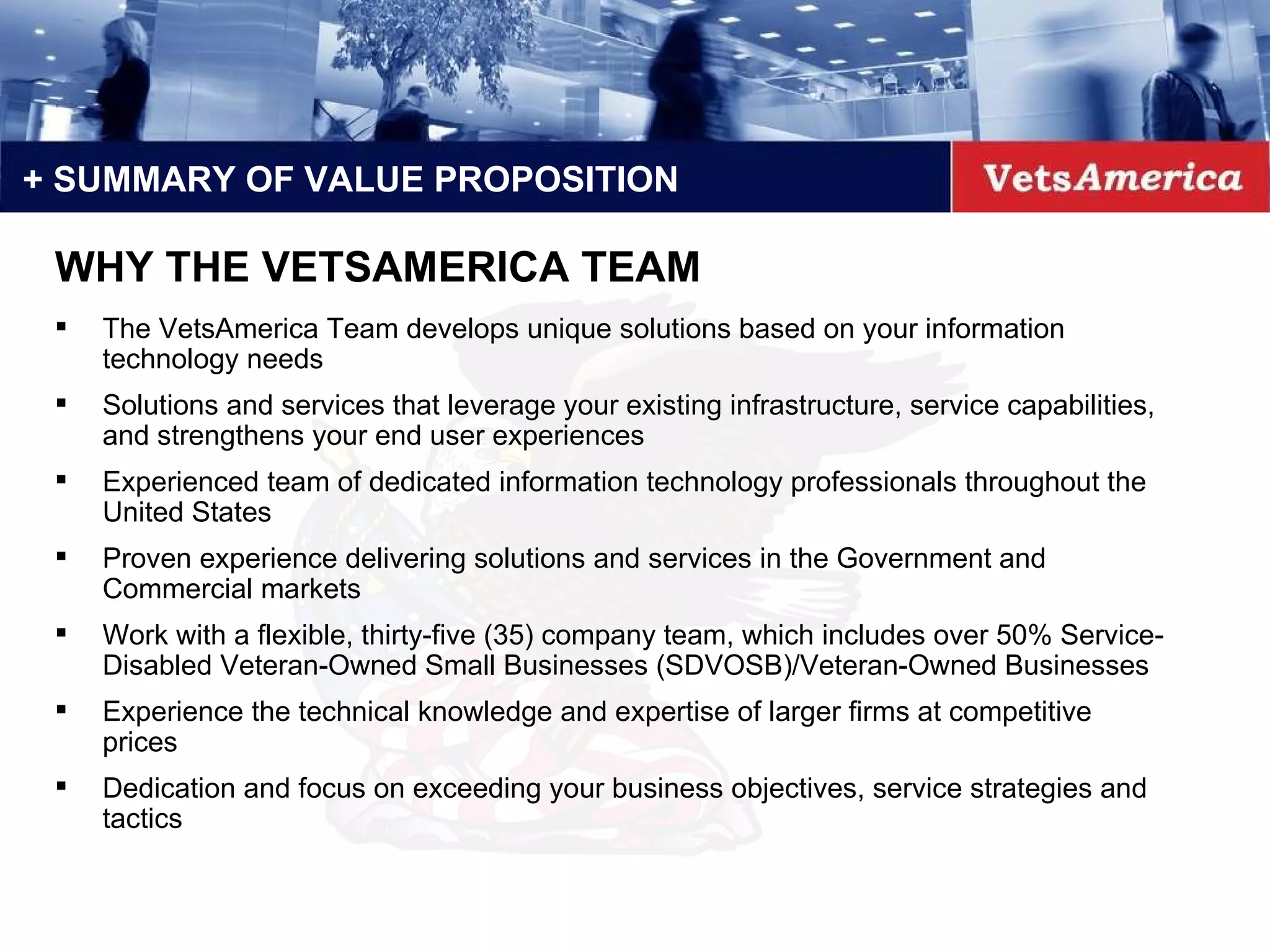 + SUMMARY OF VALUE PROPOSITION

VetsAmerica

WHY THE VETSAMERICA TEAM

▪ The VetsAmerica Team develops unique solutions based on your information technology needs

▪ Solutions and services that leverage your existing infrastructure, service capabilities, and strengthens your end user experiences

▪ Experienced team of dedicated information technology professionals throughout the United States

▪ Proven experience delivering solutions and services in the Government and Commercial markets

▪ Work with a flexible, thirty-five (35) company team, which includes over 50% Service-Disabled Veteran-Owned Small Businesses (SDVOSB)/Veteran-Owned Businesses

▪ Experience the technical knowledge and expertise of larger firms at competitive prices

▪ Dedication and focus on exceeding your business objectives, service strategies and tactics